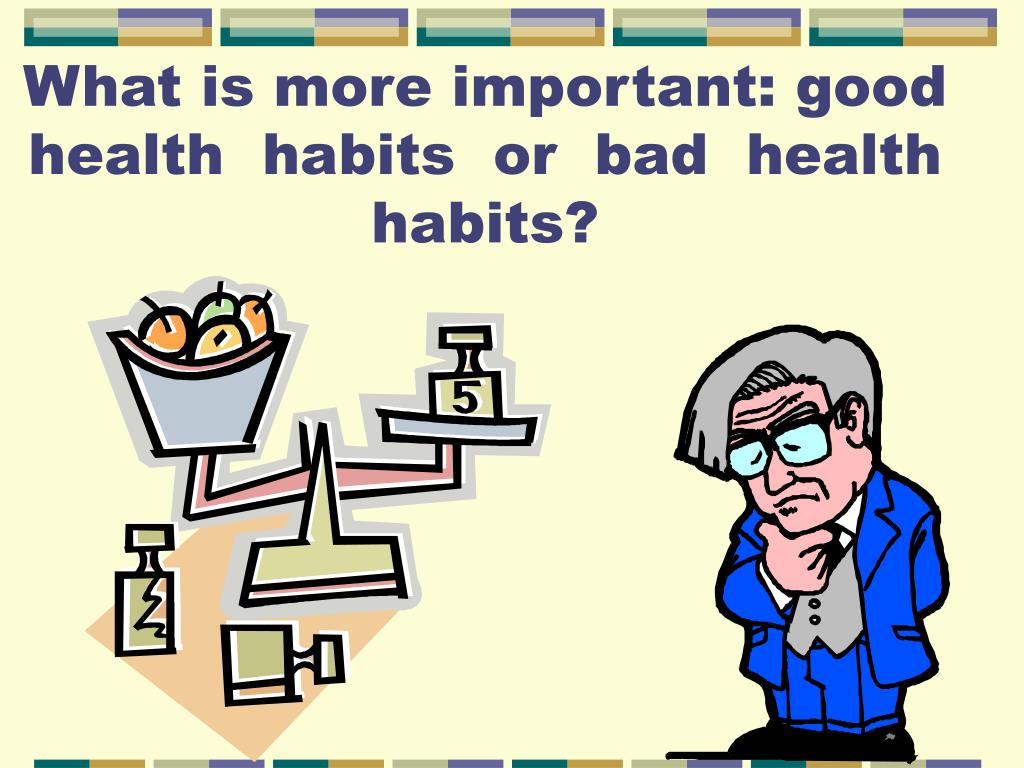 What is more important: good health habits or bad health habits?

5